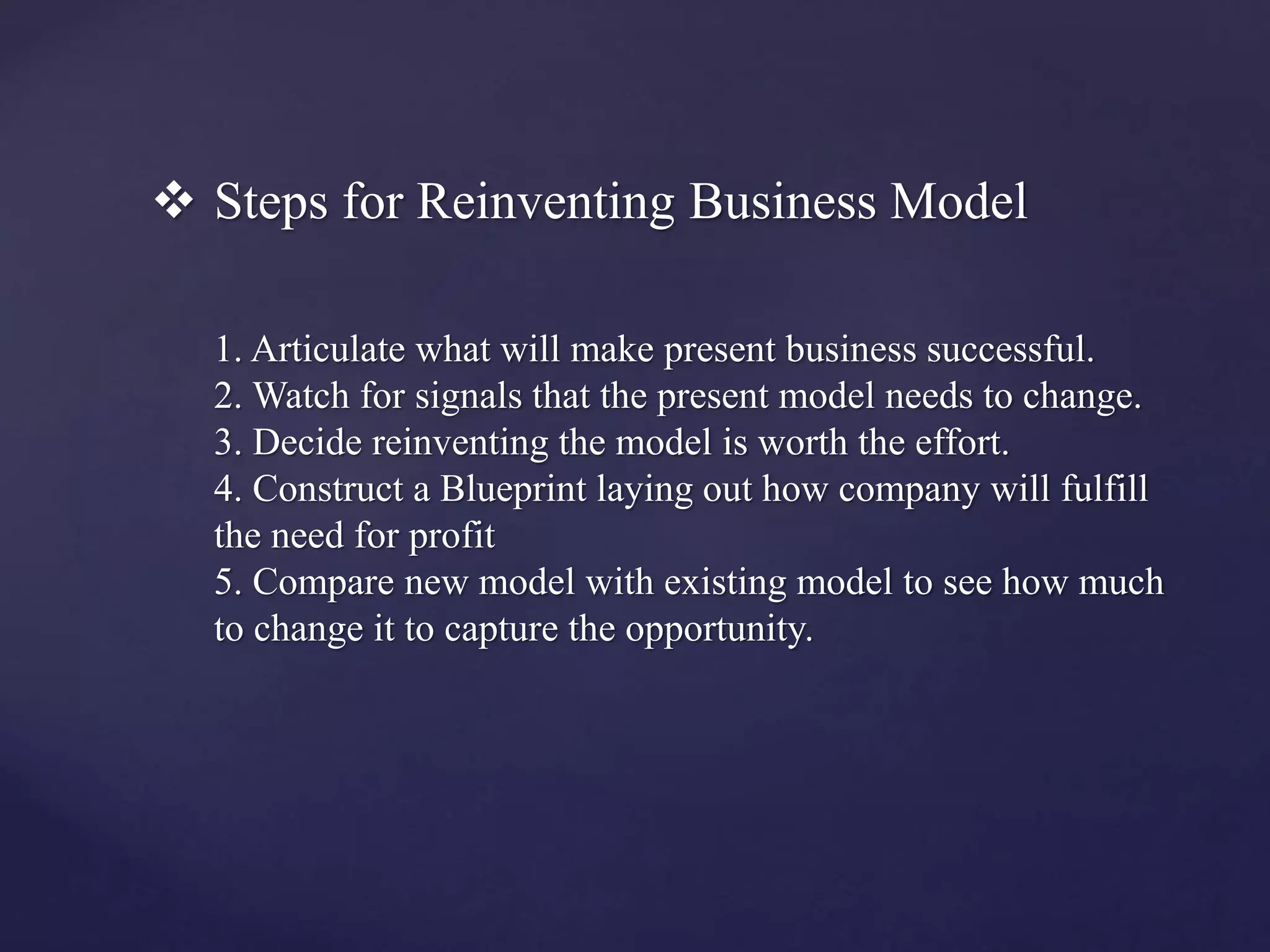 ❖ Steps for Reinventing Business Model

1. Articulate what will make present business successful.
2. Watch for signals that the present model needs to change.
3. Decide reinventing the model is worth the effort.
4. Construct a Blueprint laying out how company will fulfill the need for profit
5. Compare new model with existing model to see how much to change it to capture the opportunity.